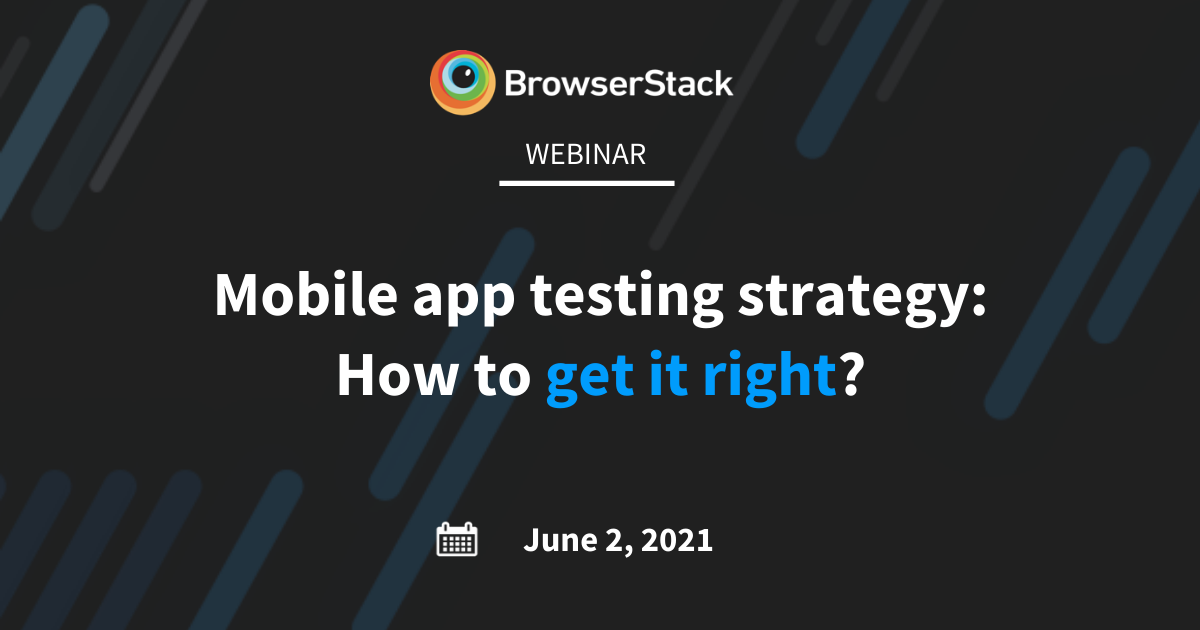 BrowserStack

WEBINAR

Mobile app testing strategy: How to get it right?

June 2, 2021